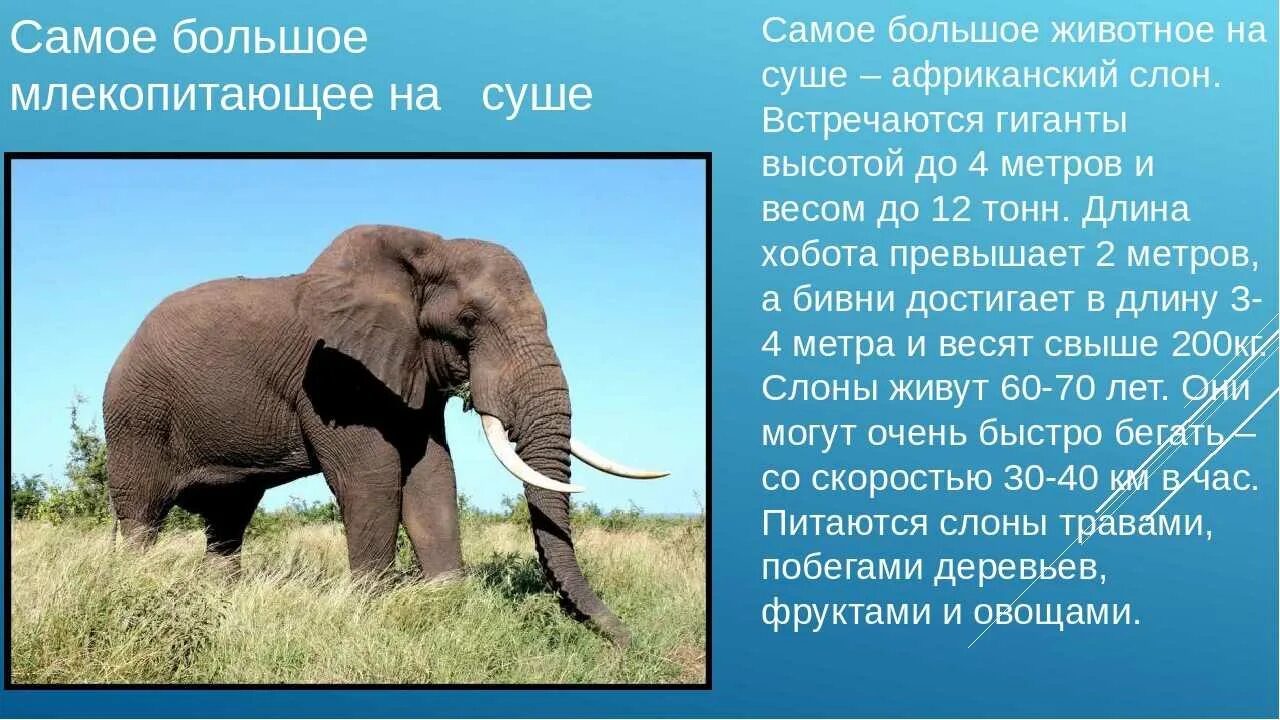 Самое большое млекопитающее на суше

Самое большое животное на суше – африканский слон. Встречаются гиганты высотой до 4 метров и весом до 12 тонн. Длина хобота превышает 2 метров, а бивни достигает в длину 3-4 метра и весят свыше 200кг. Слоны живут 60-70 лет. Они могут очень быстро бегать – со скоростью 30-40 км в час. Питаются слоны травами, побегами деревьев, фруктами и овощами.